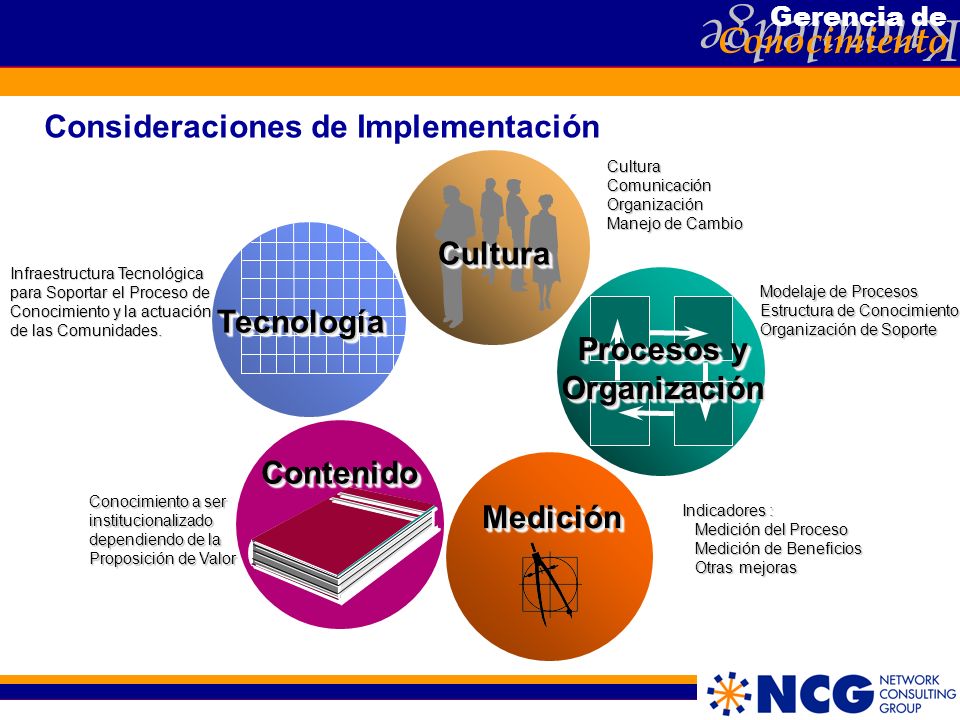 Gerencia de Conocimiento

Consideraciones de Implementación

Cultura
Comunicación
Organización
Manejo de Cambio

Cultura

Infraestructura Tecnológica para Soportar el Proceso de Conocimiento y la actuación de las Comunidades.

Tecnología

Modelaje de Procesos
Estructura de Conocimiento
Organización de Soporte

Procesos y Organización

Contenido

Conocimiento a ser institucionalizado dependiendo de la Proposición de Valor

Medición

Indicadores :
Medición del Proceso
Medición de Beneficios
Otras mejoras

NCG NETWORK CONSULTING GROUP